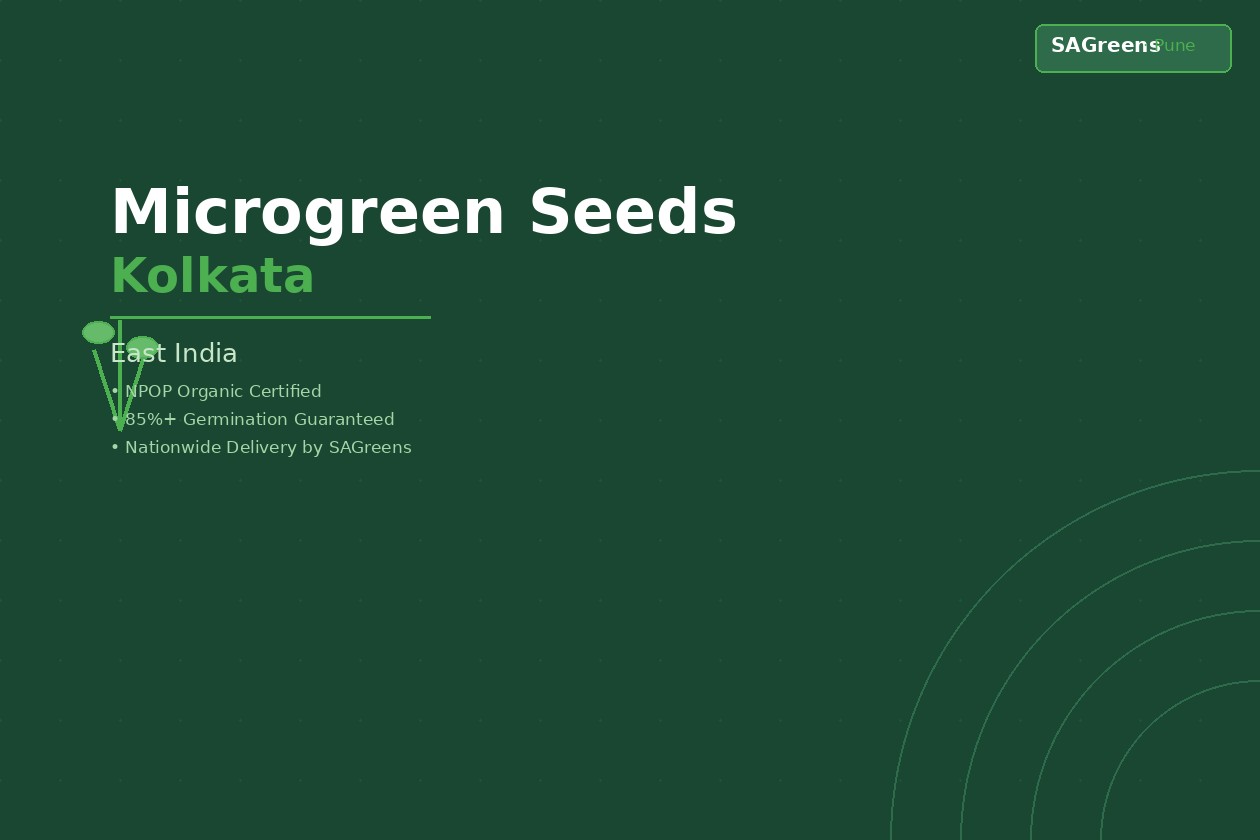 SAGreens Pune

Microgreen Seeds
Kolkata

East India

• NPOP Organic Certified
• 85%+ Germination Guaranteed
• Nationwide Delivery by SAGreens